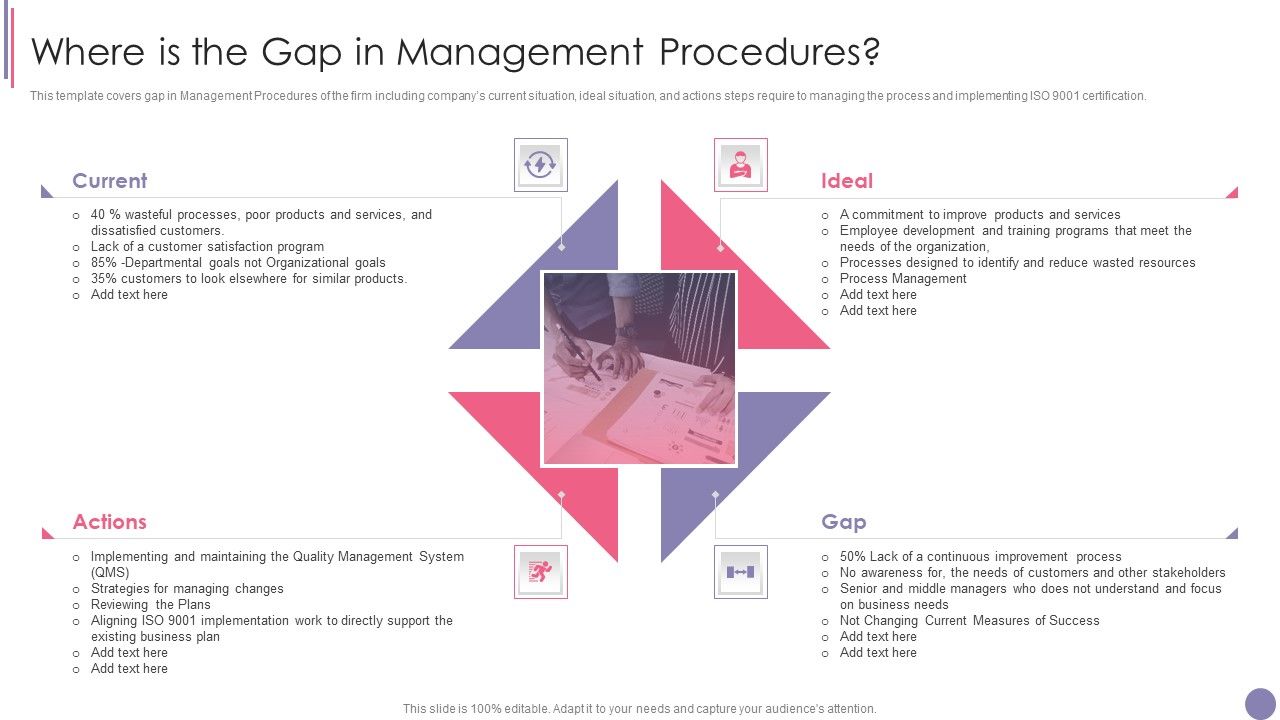 Where is the Gap in Management Procedures?

This template covers gap in Management Procedures of the firm including company's current situation, ideal situation, and actions steps require to managing the process and implementing ISO 9001 certification.

Current

o 40 % wasteful processes, poor products and services, and dissatisfied customers.
o Lack of a customer satisfaction program
o 85% -Departmental goals not Organizational goals
o 35% customers to look elsewhere for similar products.
o Add text here

Ideal

o A commitment to improve products and services
o Employee development and training programs that meet the needs of the organization,
o Processes designed to identify and reduce wasted resources
o Process Management
o Add text here
o Add text here

Actions

o Implementing and maintaining the Quality Management System (QMS)
o Strategies for managing changes
o Reviewing the Plans
o Aligning ISO 9001 implementation work to directly support the existing business plan
o Add text here
o Add text here

Gap

o 50% Lack of a continuous improvement process
o No awareness for, the needs of customers and other stakeholders
o Senior and middle managers who does not understand and focus on business needs
o Not Changing Current Measures of Success
o Add text here
o Add text here

This slide is 100% editable. Adapt it to your needs and capture your audience's attention.